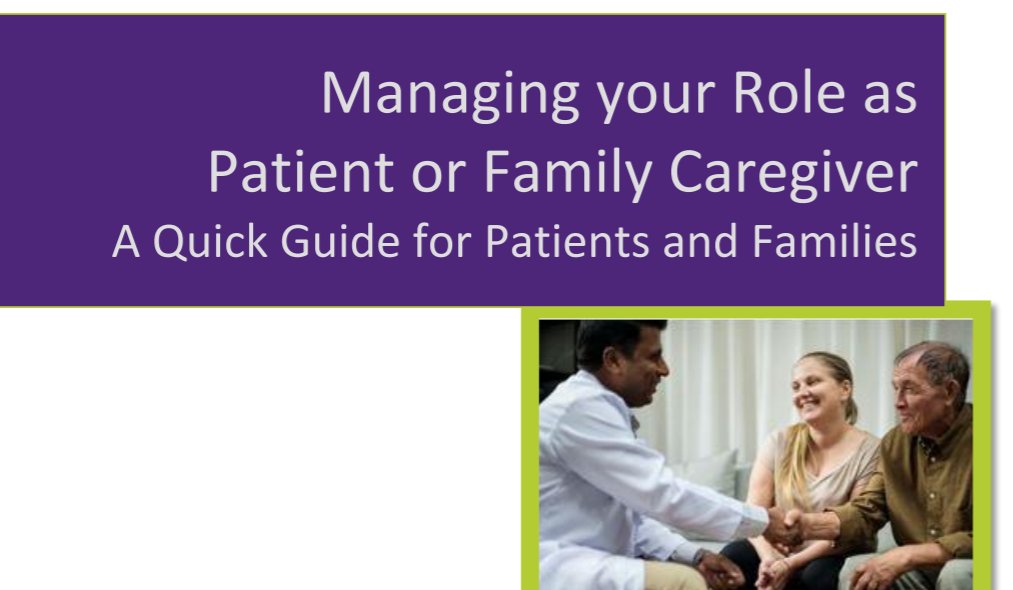 Managing your Role as
Patient or Family Caregiver
A Quick Guide for Patients and Families